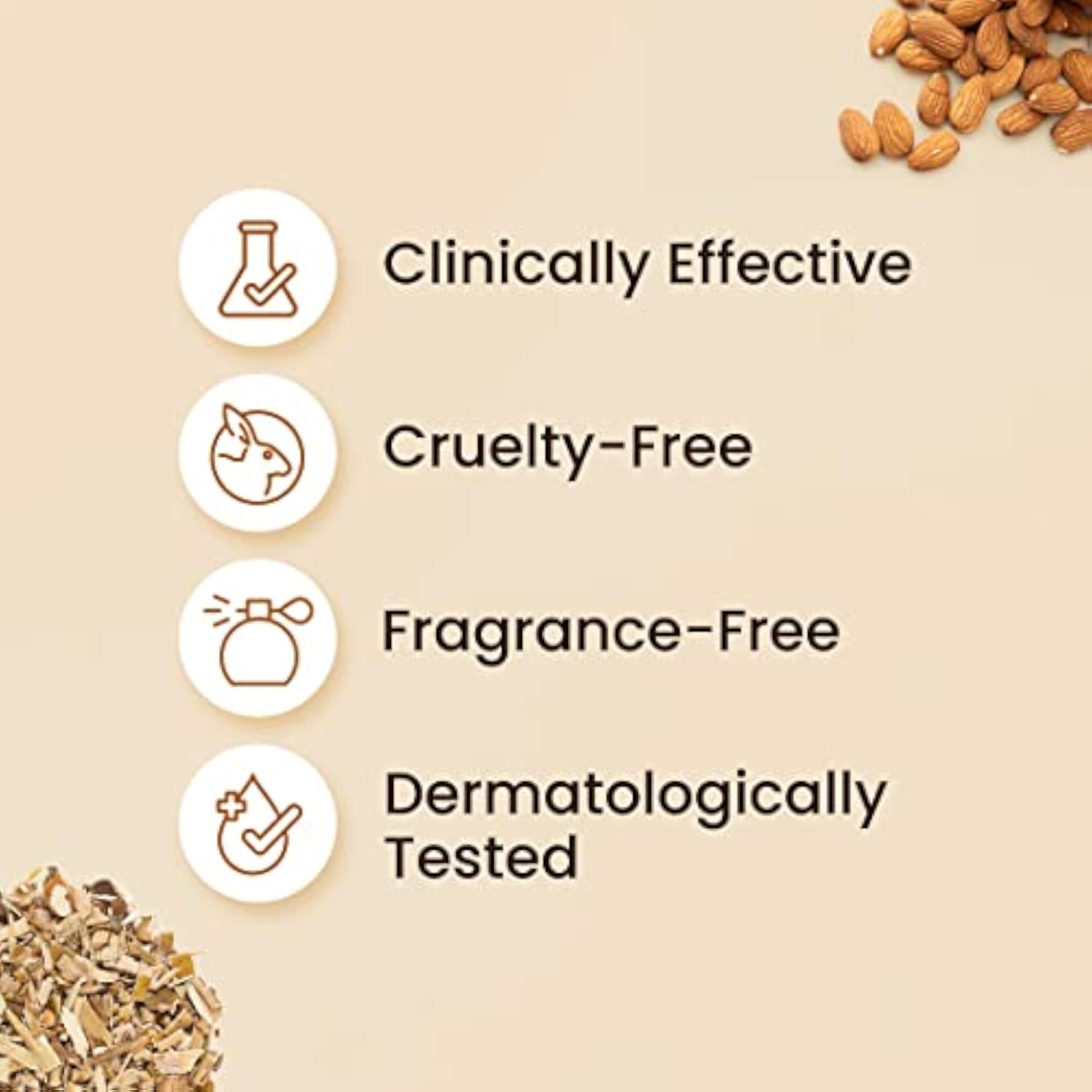 Clinically Effective

Cruelty-Free

Fragrance-Free

Dermatologically Tested